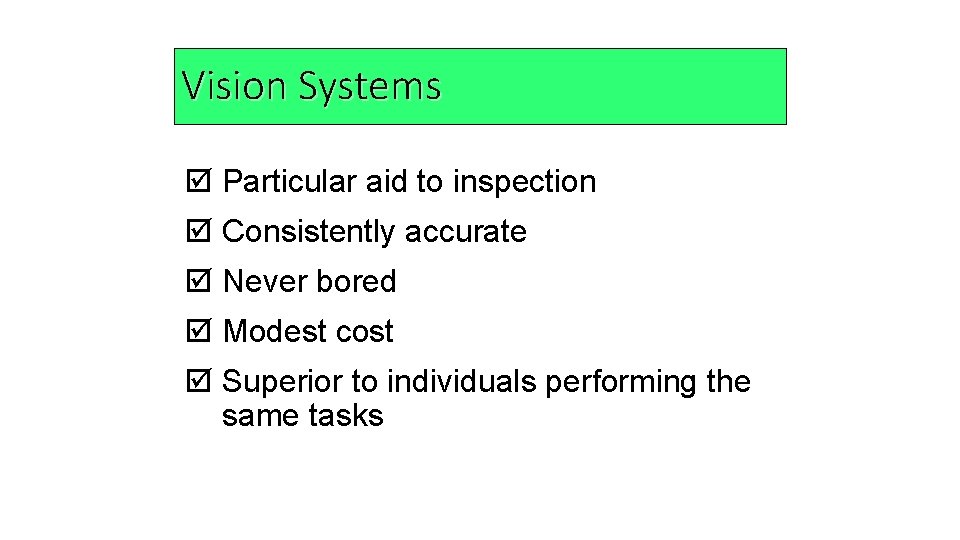 Vision Systems

☑ Particular aid to inspection
☑ Consistently accurate
☑ Never bored
☑ Modest cost
☑ Superior to individuals performing the same tasks